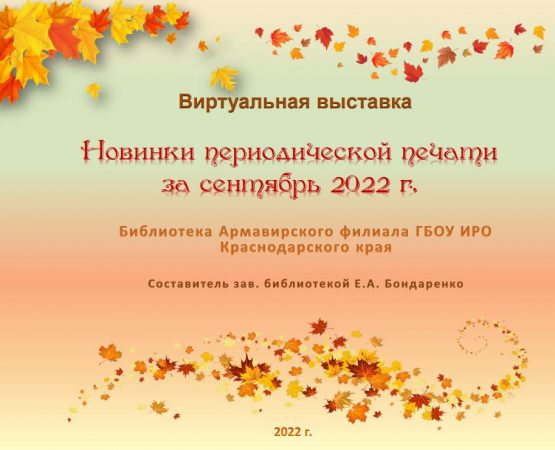 Виртуальная выставка

Новинки периодической печати за сентябрь 2022 г.

Библиотека Армавирского филиала ГБОУ ИРО Краснодарского края

Составитель зав. библиотекой Е.А. Бондаренко

2022 г.